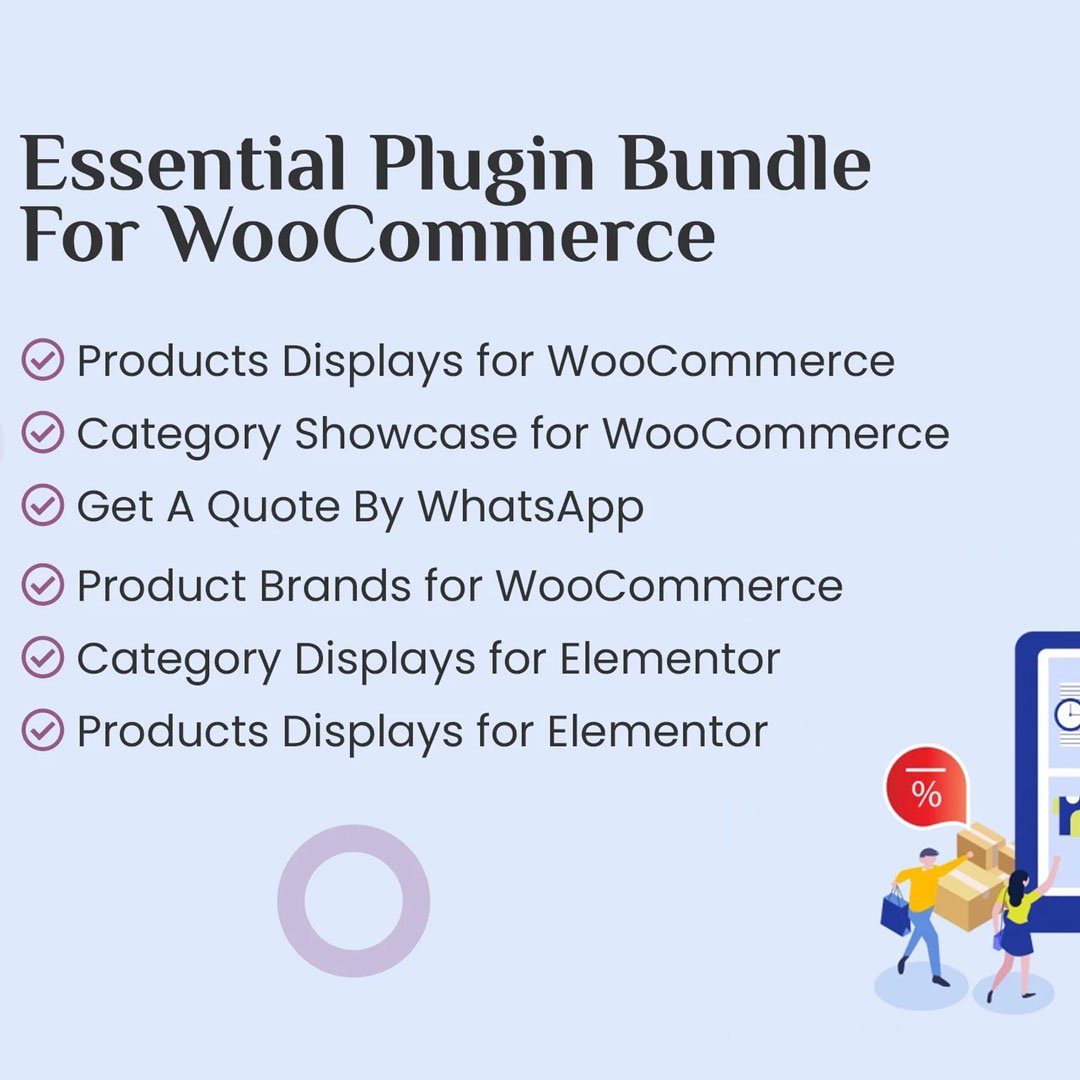 Essential Plugin Bundle For WooCommerce

Products Displays for WooCommerce
Category Showcase for WooCommerce
Get A Quote By WhatsApp
Product Brands for WooCommerce
Category Displays for Elementor
Products Displays for Elementor

%